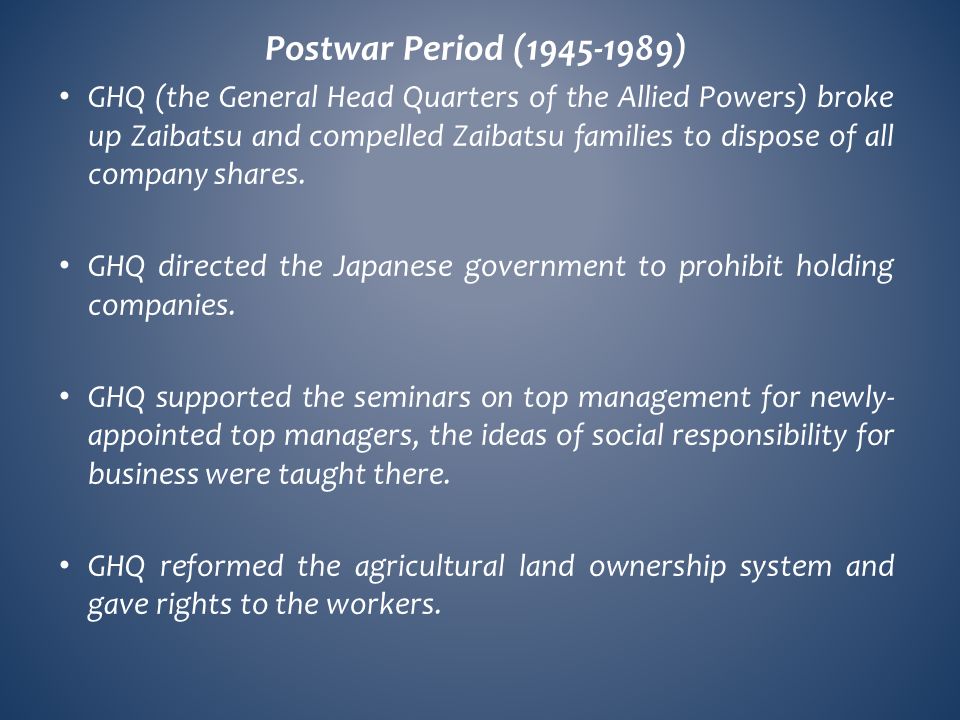 Postwar Period (1945-1989)

• GHQ (the General Head Quarters of the Allied Powers) broke up Zaibatsu and compelled Zaibatsu families to dispose of all company shares.

• GHQ directed the Japanese government to prohibit holding companies.

• GHQ supported the seminars on top management for newly-appointed top managers, the ideas of social responsibility for business were taught there.

• GHQ reformed the agricultural land ownership system and gave rights to the workers.